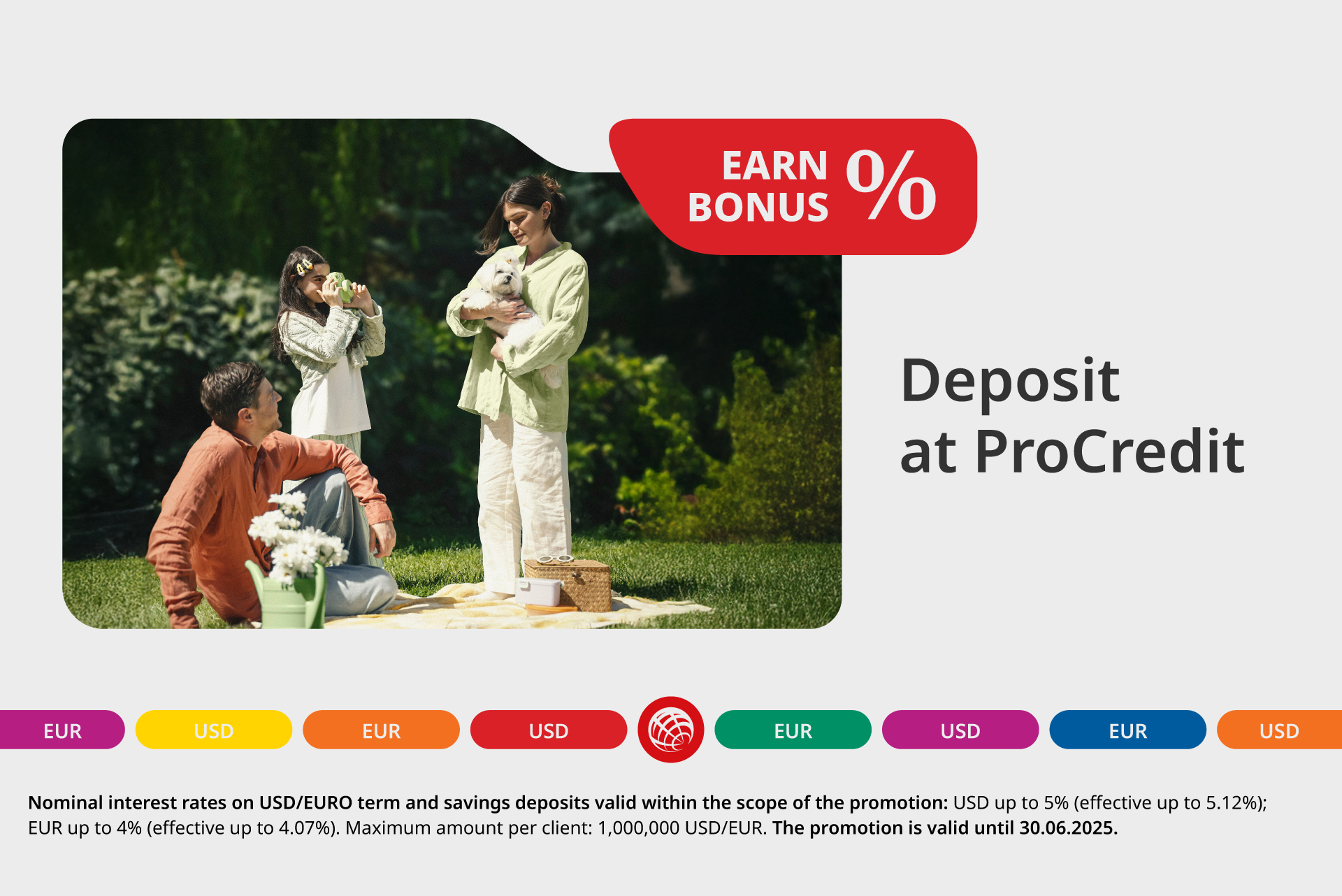 EARN BONUS %

Deposit at ProCredit

EUR USD EUR USD EUR USD EUR USD

Nominal interest rates on USD/EURO term and savings deposits valid within the scope of the promotion: USD up to 5% (effective up to 5.12%); EUR up to 4% (effective up to 4.07%). Maximum amount per client: 1,000,000 USD/EUR. The promotion is valid until 30.06.2025.